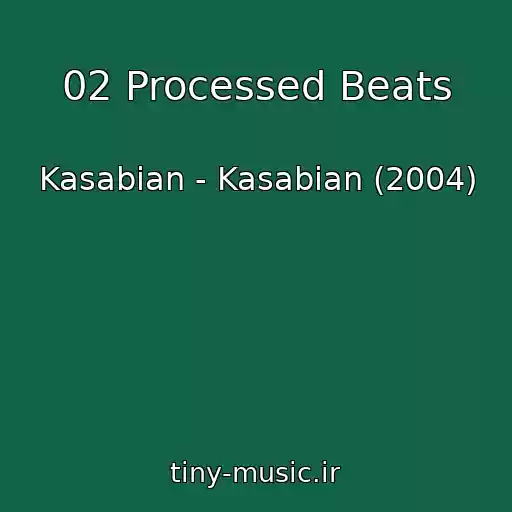 02 Processed Beats

Kasabian - Kasabian (2004)

tiny-music.ir